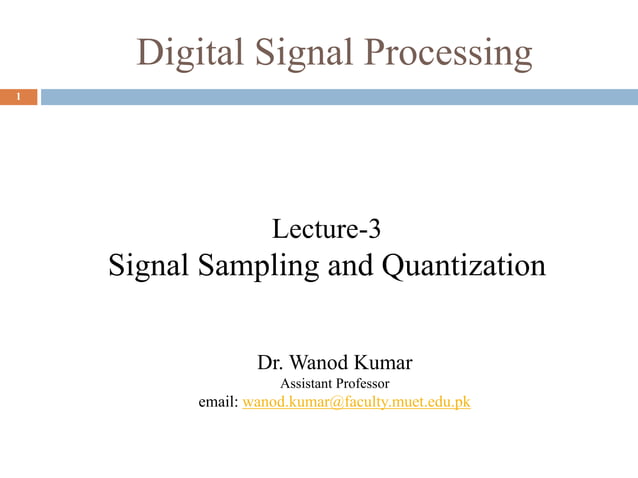 Digital Signal Processing

1

Lecture-3
Signal Sampling and Quantization

Dr. Wanod Kumar
Assistant Professor
email: wanod.kumar@faculty.muet.edu.pk